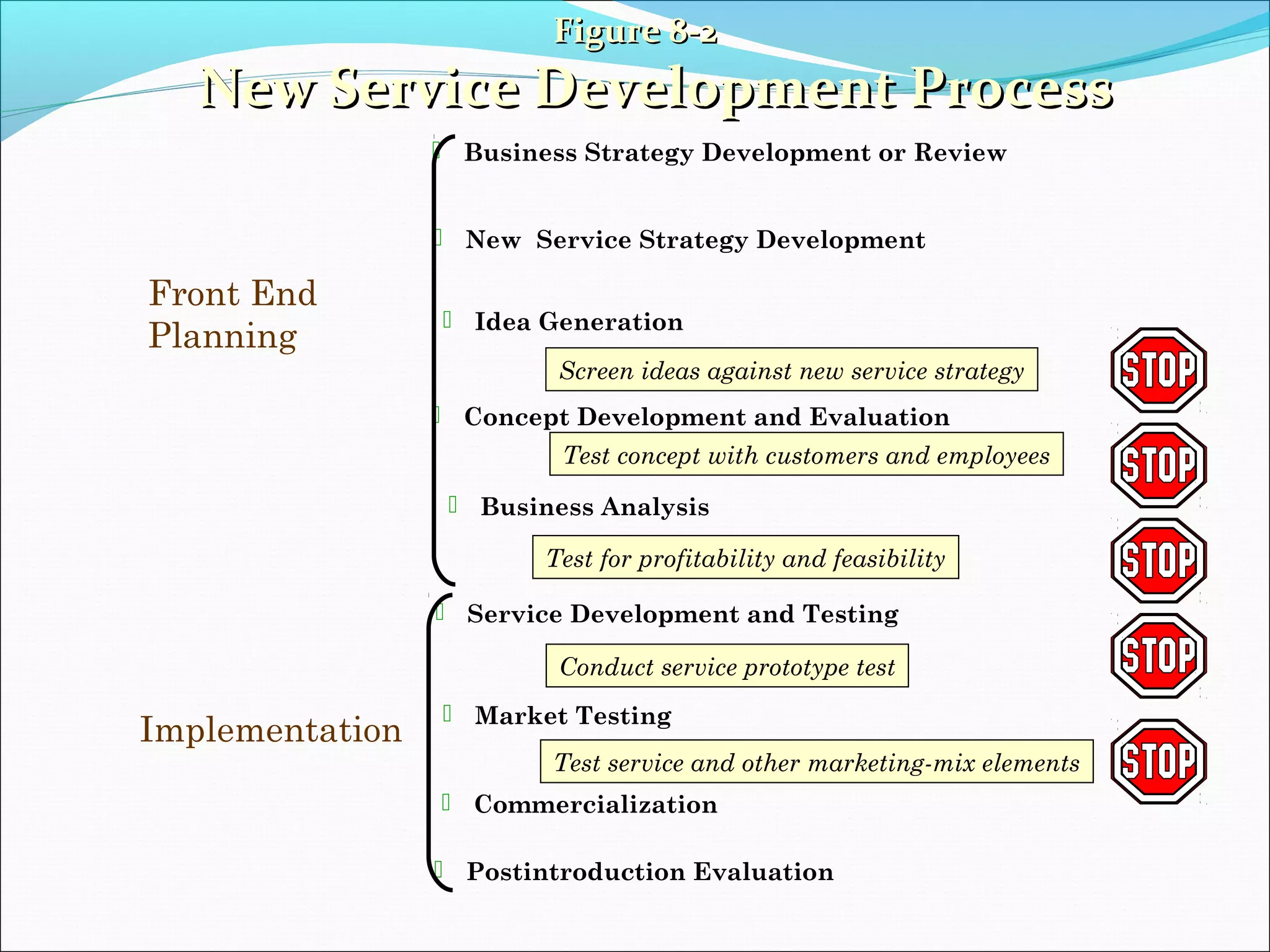 Figure 8-2
New Service Development Process

Front End Planning

Business Strategy Development or Review

New Service Strategy Development

Idea Generation

Screen ideas against new service strategy

STOP

Concept Development and Evaluation

Test concept with customers and employees

STOP

Business Analysis

Test for profitability and feasibility

STOP

Implementation

Service Development and Testing

Conduct service prototype test

STOP

Market Testing

Test service and other marketing-mix elements

STOP

Commercialization

Postintroduction Evaluation